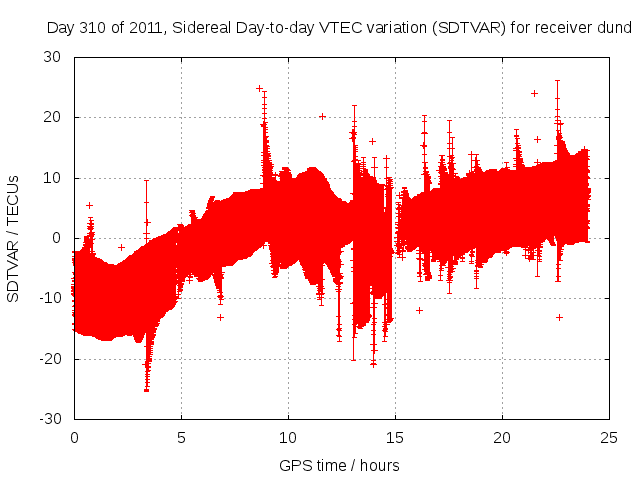 Day 310 of 2011, Sidereal Day-to-day VTEC variation (SDTVAR) for receiver dund

SDTVAR / TECUs

30
20
10
0
-10
-20
-30

0
5
10
15
20
25

GPS time / hours